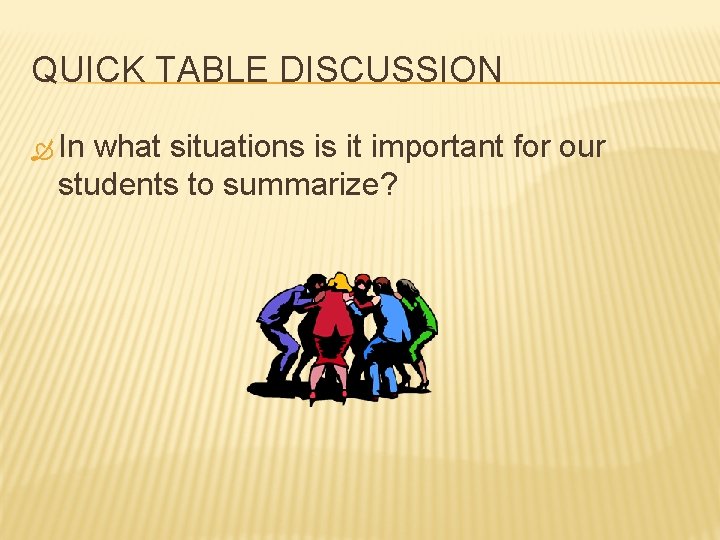 QUICK TABLE DISCUSSION

In what situations is it important for our students to summarize?